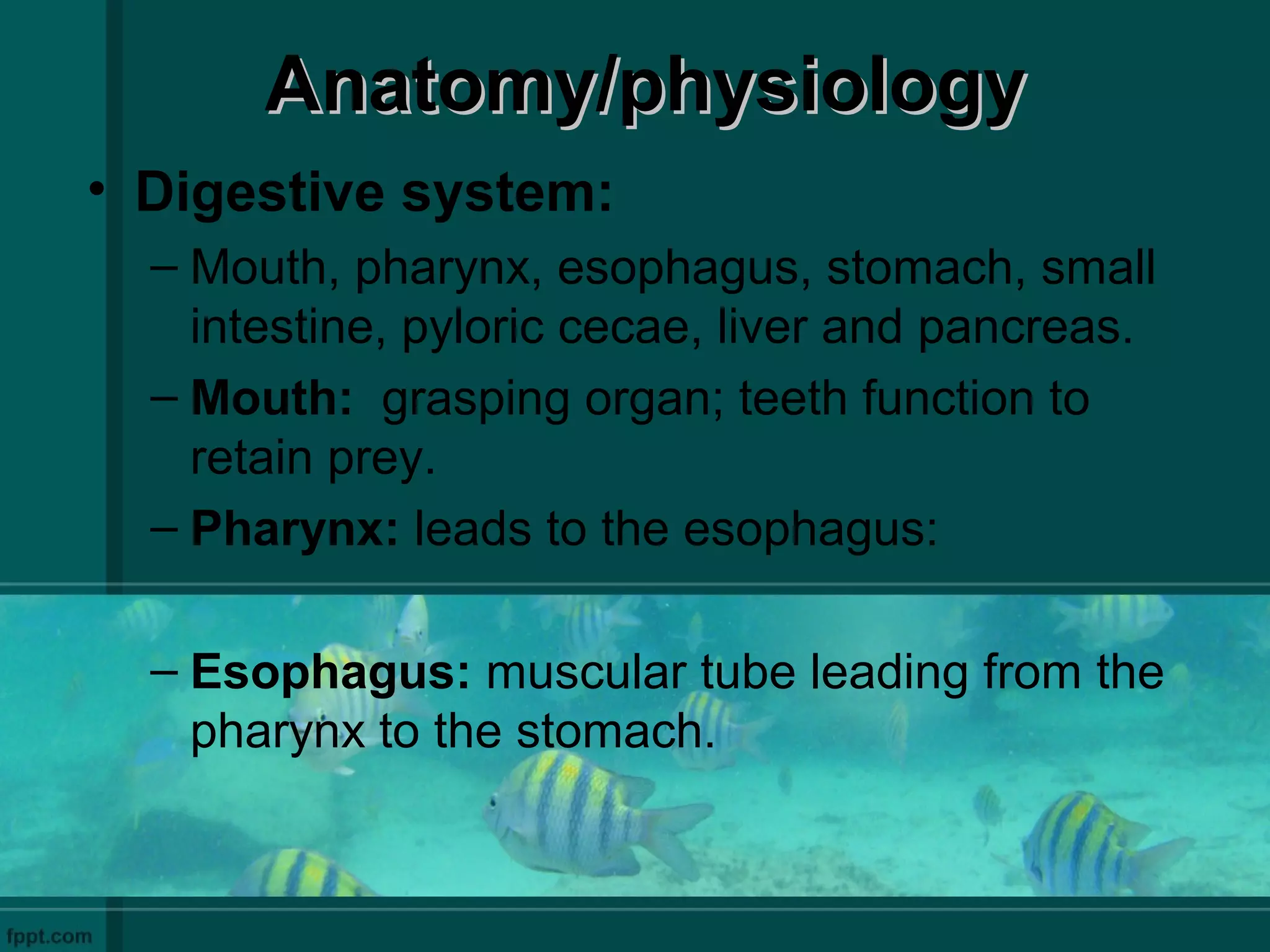 Anatomy/physiology

• Digestive system:

– Mouth, pharynx, esophagus, stomach, small intestine, pyloric cecae, liver and pancreas.

– Mouth: grasping organ; teeth function to retain prey.

– Pharynx: leads to the esophagus:

– Esophagus: muscular tube leading from the pharynx to the stomach.

fppt.com